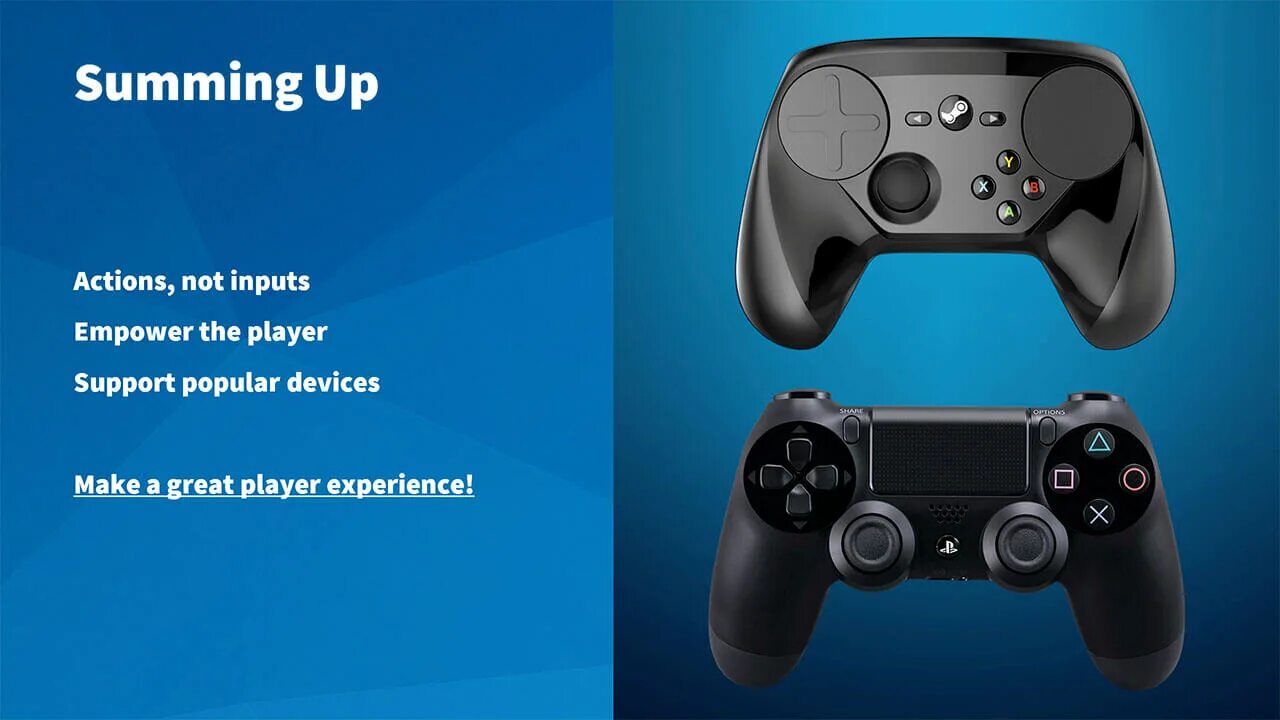 Summing Up

Actions, not inputs

Empower the player

Support popular devices

Make a great player experience!

Y
X
B
A

SHARE
OPTIONS